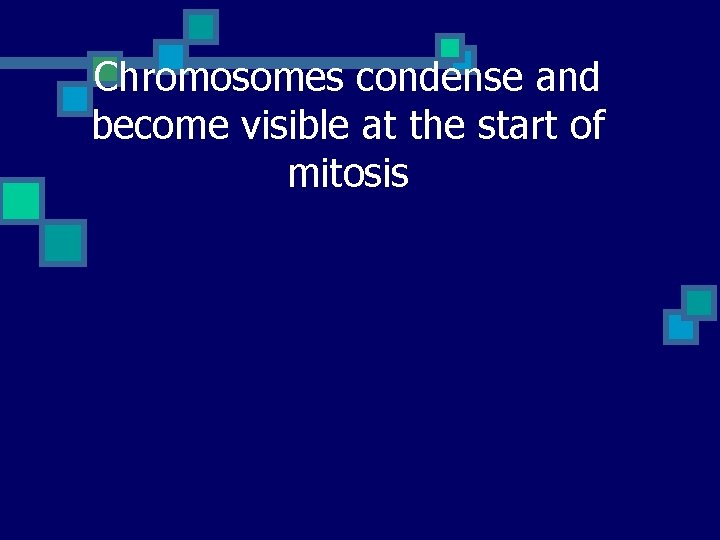 Chromosomes condense and become visible at the start of mitosis